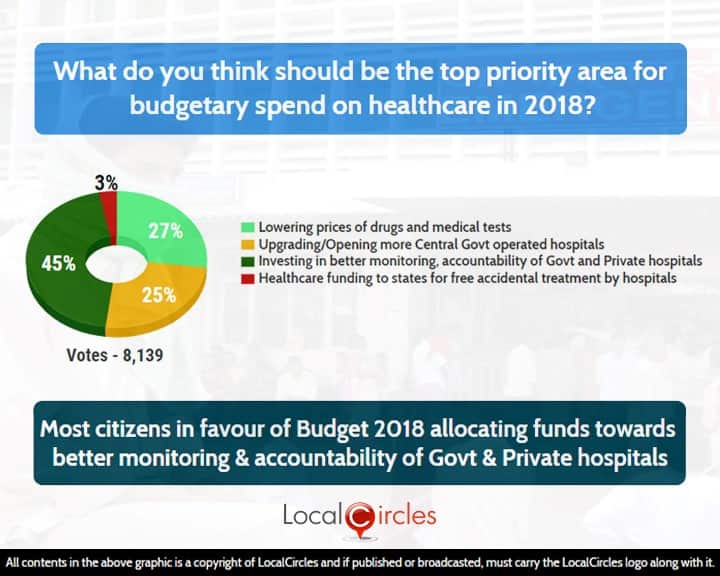 What do you think should be the top priority area for budgetary spend on healthcare in 2018?

3%
27%
45%
25%

Lowering prices of drugs and medical tests
Upgrading/Opening more Central Govt operated hospitals
Investing in better monitoring, accountability of Govt and Private hospitals
Healthcare funding to states for free accidental treatment by hospitals

Votes - 8,139

Most citizens in favour of Budget 2018 allocating funds towards better monitoring & accountability of Govt & Private hospitals

LocalCircles

All contents in the above graphic is a copyright of LocalCircles and if published or broadcasted, must carry the LocalCircles logo along with it.